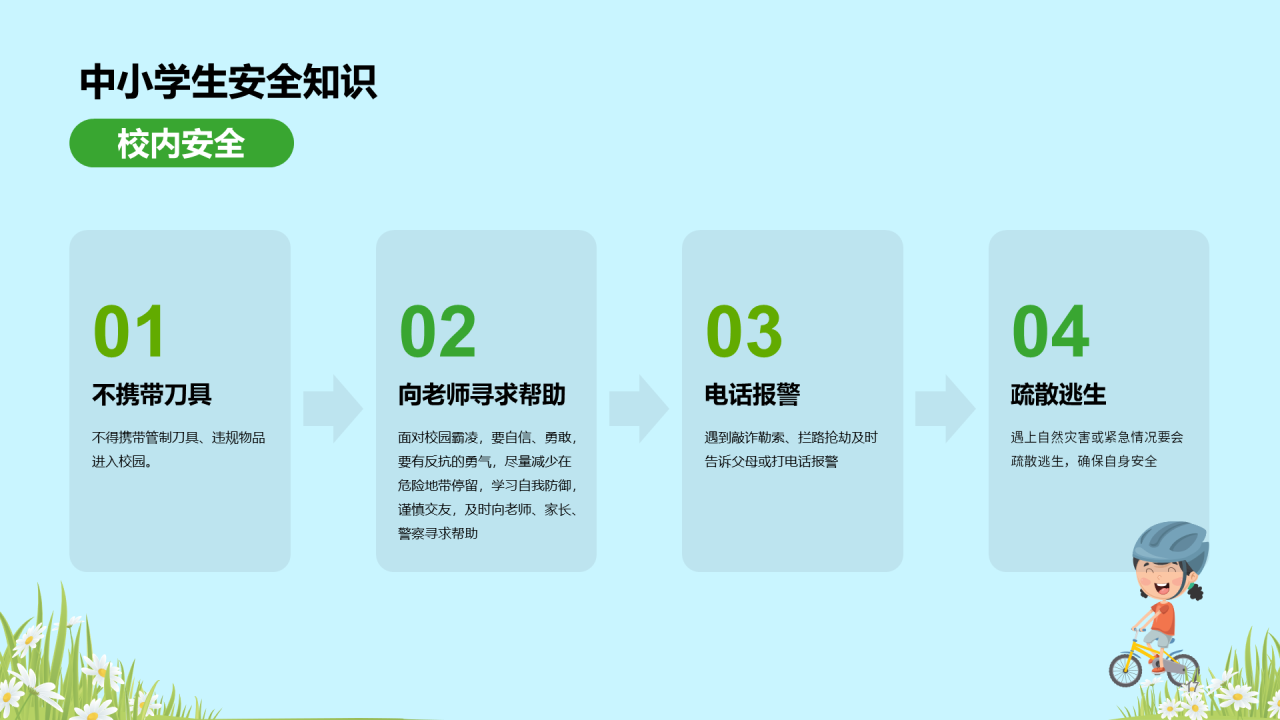 中小学生安全知识

校内安全

01

不携带刀具

不得携带管制刀具、违规物品进入校园。

02

向老师寻求帮助

面对校园霸凌，要自信、勇敢，要有反抗的勇气，尽量减少在危险地带停留，学习自我防御，谨慎交友，及时向老师、家长、警察寻求帮助

03

电话报警

遇到敲诈勒索、拦路抢劫及时告诉父母或打电话报警

04

疏散逃生

遇上自然灾害或紧急情况要会疏散逃生，确保自身安全